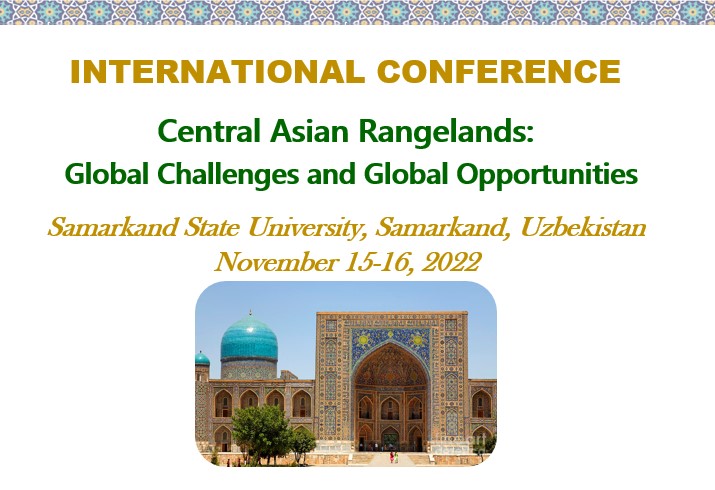 INTERNATIONAL CONFERENCE

Central Asian Rangelands:
Global Challenges and Global Opportunities

Samarkand State University, Samarkand, Uzbekistan
November 15-16, 2022